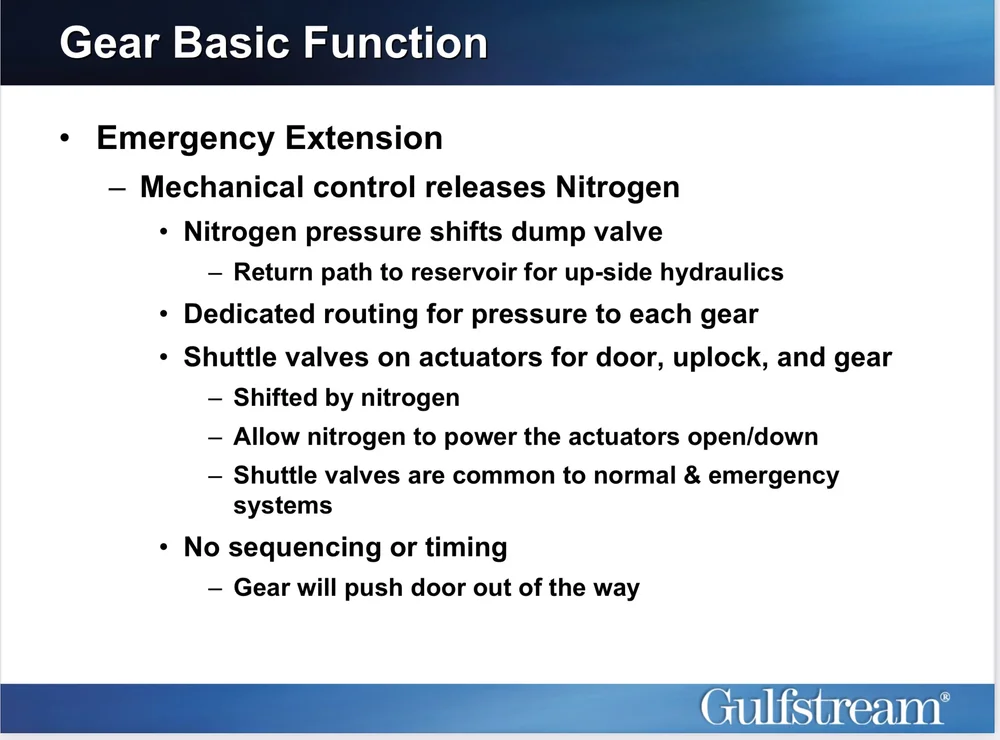 Gear Basic Function

• Emergency Extension
– Mechanical control releases Nitrogen
• Nitrogen pressure shifts dump valve
– Return path to reservoir for up-side hydraulics
• Dedicated routing for pressure to each gear
• Shuttle valves on actuators for door, uplock, and gear
– Shifted by nitrogen
– Allow nitrogen to power the actuators open/down
– Shuttle valves are common to normal & emergency systems
• No sequencing or timing
– Gear will push door out of the way

Gulfstream®